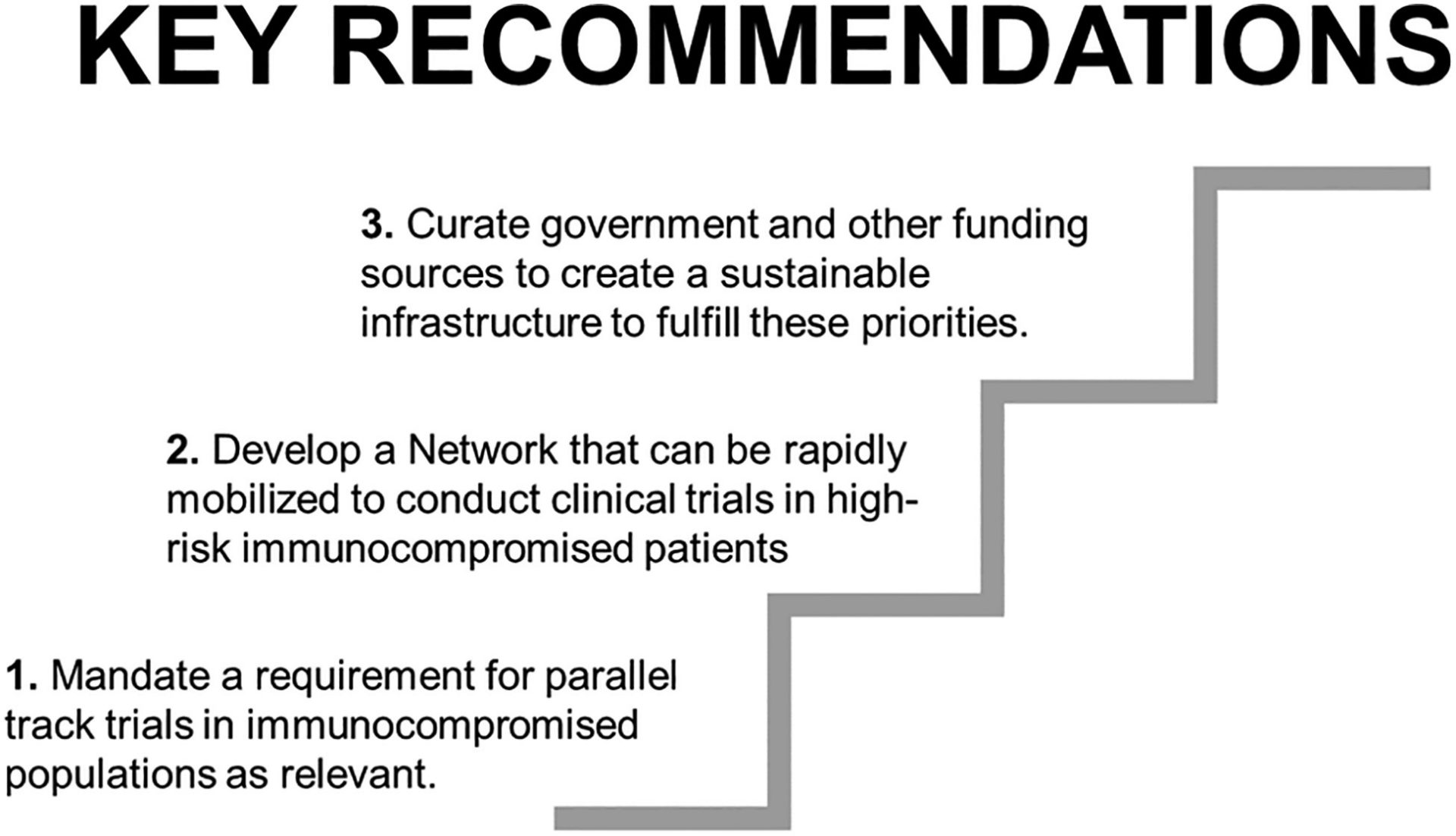 KEY RECOMMENDATIONS

3. Curate government and other funding sources to create a sustainable infrastructure to fulfill these priorities.

2. Develop a Network that can be rapidly mobilized to conduct clinical trials in high-risk immunocompromised patients

1. Mandate a requirement for parallel track trials in immunocompromised populations as relevant.